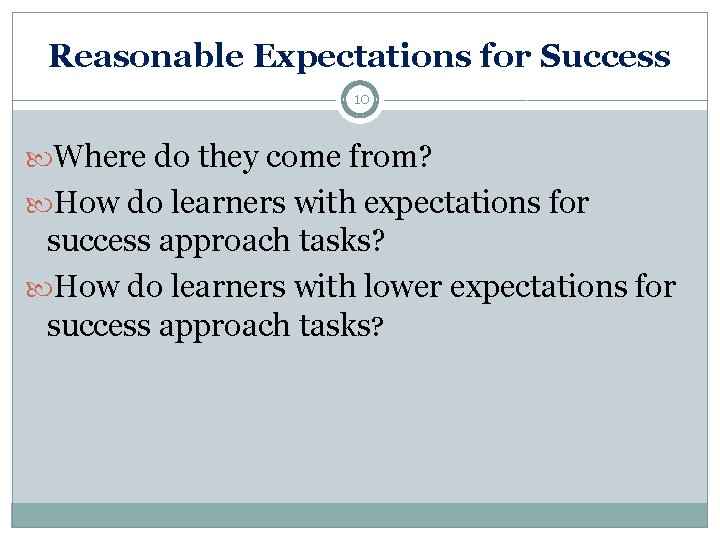 Reasonable Expectations for Success

10

Where do they come from?

How do learners with expectations for success approach tasks?

How do learners with lower expectations for success approach tasks?